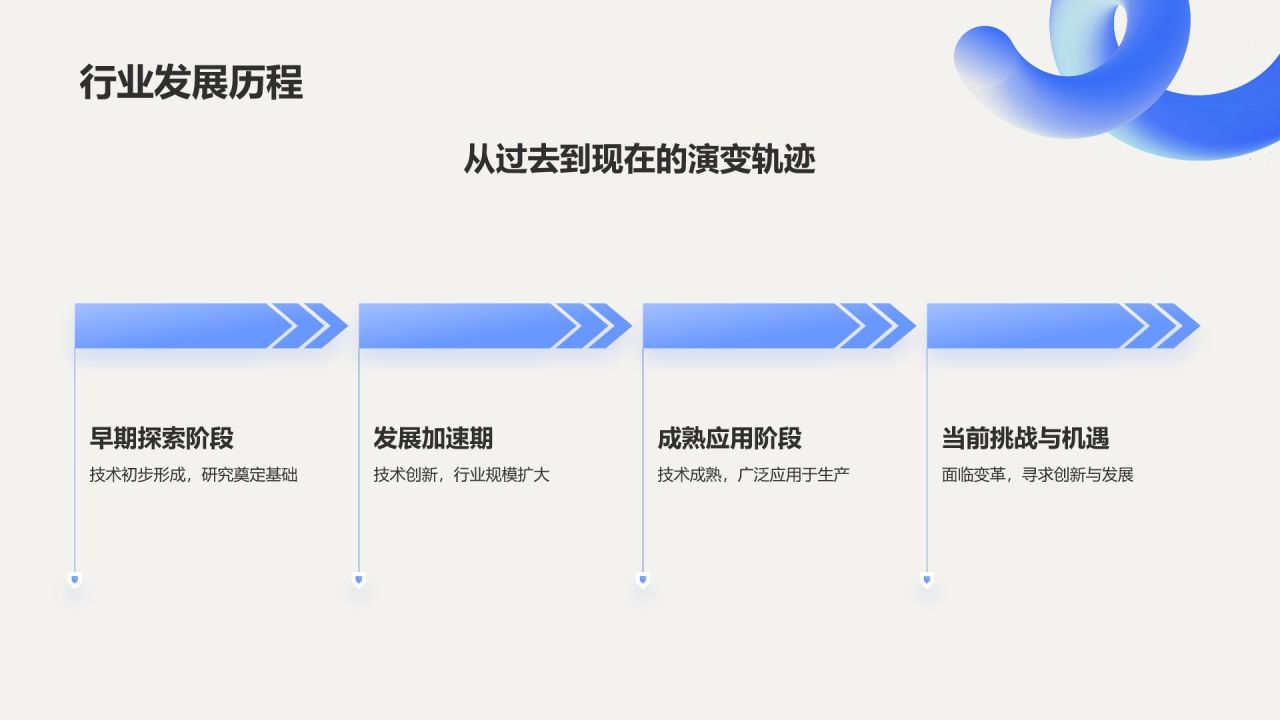 行业发展历程

从过去到现在的演变轨迹

早期探索阶段

技术初步形成，研究奠定基础

发展加速期

技术创新，行业规模扩大

成熟应用阶段

技术成熟，广泛应用于生产

当前挑战与机遇

面临变革，寻求创新与发展